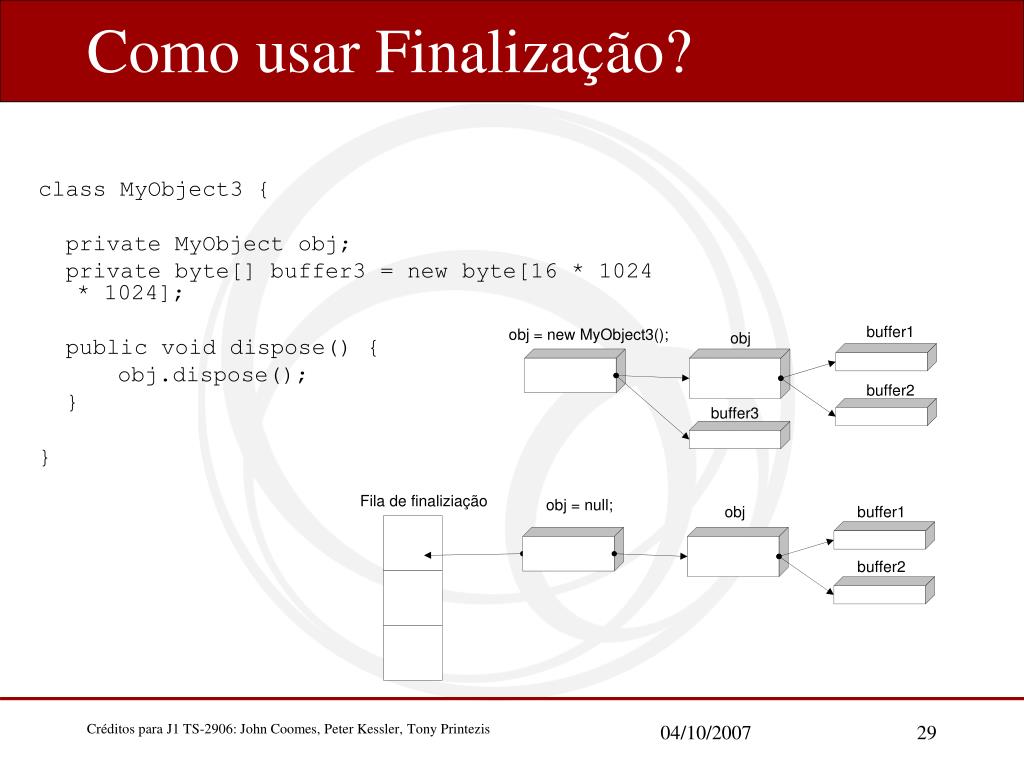 Como usar Finalização?

class MyObject3 {

private MyObject obj;
private byte[] buffer3 = new byte[16 * 1024 * 1024];

public void dispose() {
obj.dispose();
}

}

obj = new MyObject3();
obj
buffer1
buffer2
buffer3

Fila de finaliziação
obj = null;
obj
buffer1
buffer2

Créditos para J1 TS-2906: John Coomes, Peter Kessler, Tony Printezis
04/10/2007
29